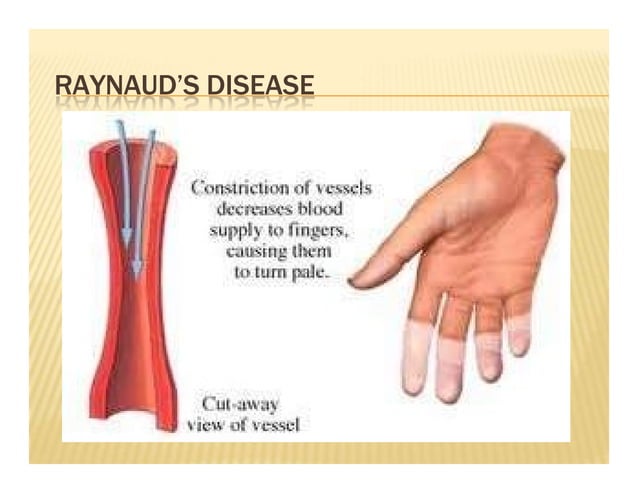 RAYNAUD'S DISEASE

Constriction of vessels decreases blood supply to fingers, causing them to turn pale.

Cut-away view of vessel